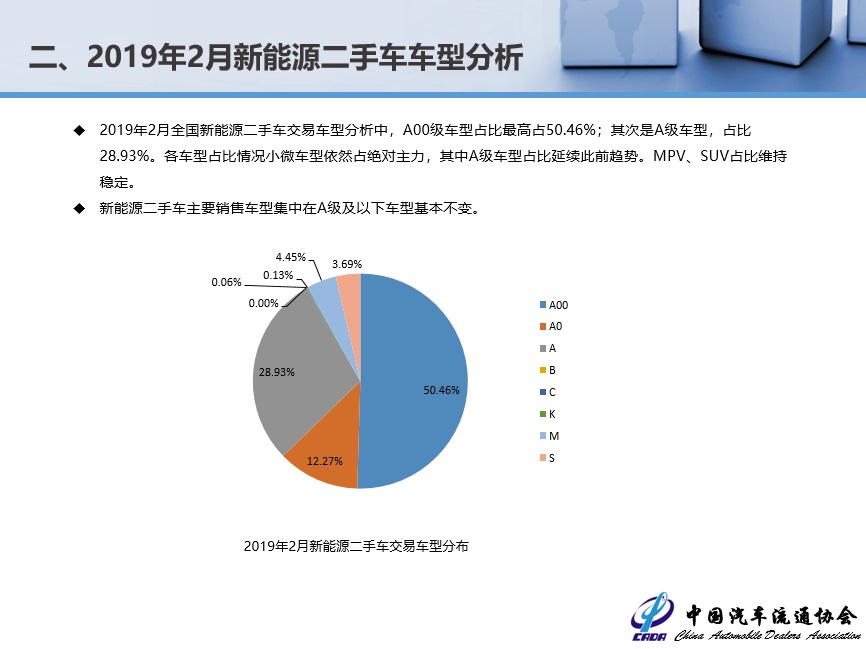 二、2019年2月新能源二手车车型分析

◆ 2019年2月全国新能源二手车交易车型分析中，A00级车型占比最高占50.46%；其次是A级车型，占比28.93%。各车型占比情况小微车型依然占绝对主力，其中A级车型占比延续此前趋势。MPV、SUV占比维持稳定。

◆ 新能源二手车主要销售车型集中在A级及以下车型基本不变。

4.45%
3.69%
0.13%
0.06%
0.00%
28.93%
50.46%
12.27%

A00
A0
A
B
C
K
M
S

2019年2月新能源二手车交易车型分布

CADA 中国汽车流通协会 China Automobile Dealers Association